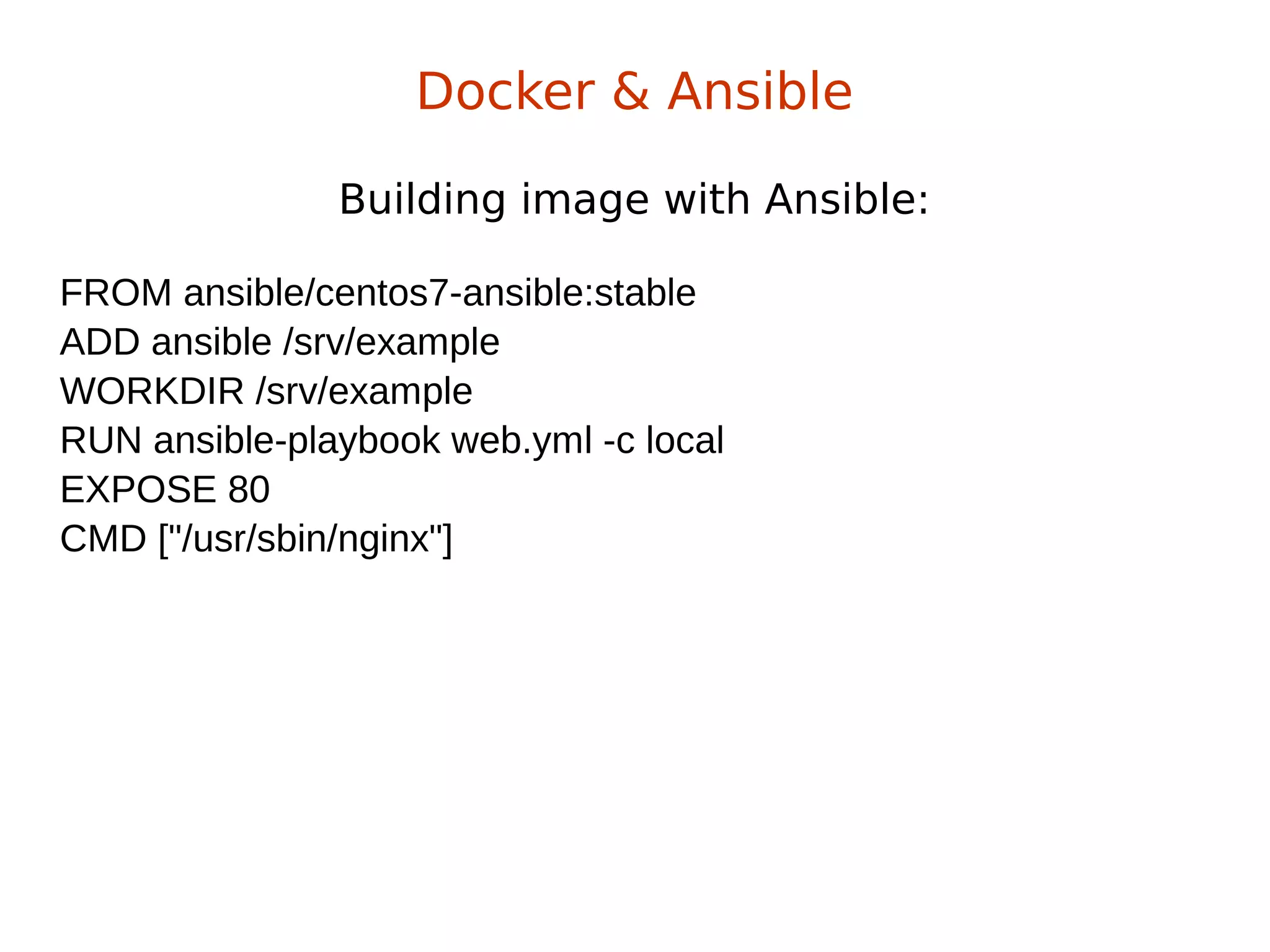 Docker & Ansible

Building image with Ansible:

FROM ansible/centos7-ansible:stable
ADD ansible /srv/example
WORKDIR /srv/example
RUN ansible-playbook web.yml -c local
EXPOSE 80
CMD ["/usr/sbin/nginx"]